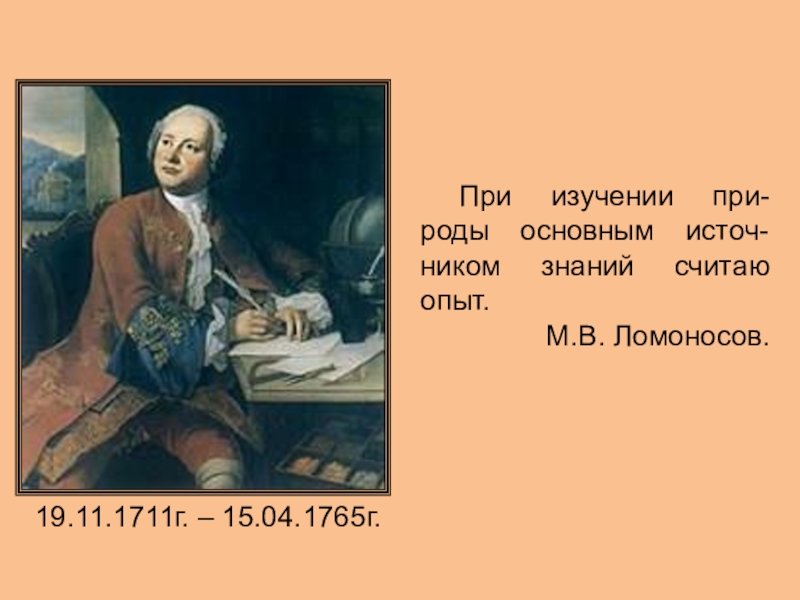 При изучении природы основным источником знаний считаю опыт.

М.В. Ломоносов.

19.11.1711г. – 15.04.1765г.